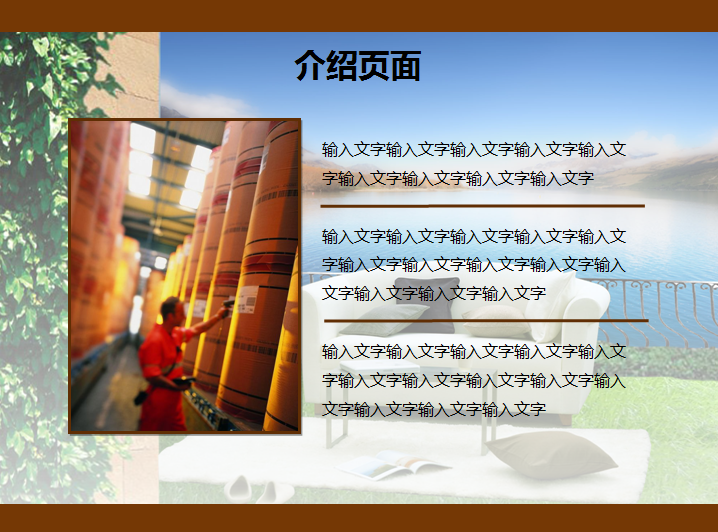 介绍页面

输入文字输入文字输入文字输入文字输入文字输入文字输入文字输入文字输入文字

输入文字输入文字输入文字输入文字输入文字输入文字输入文字输入文字输入文字输入文字输入文字输入文字输入文字

输入文字输入文字输入文字输入文字输入文字输入文字输入文字输入文字输入文字输入文字输入文字输入文字输入文字